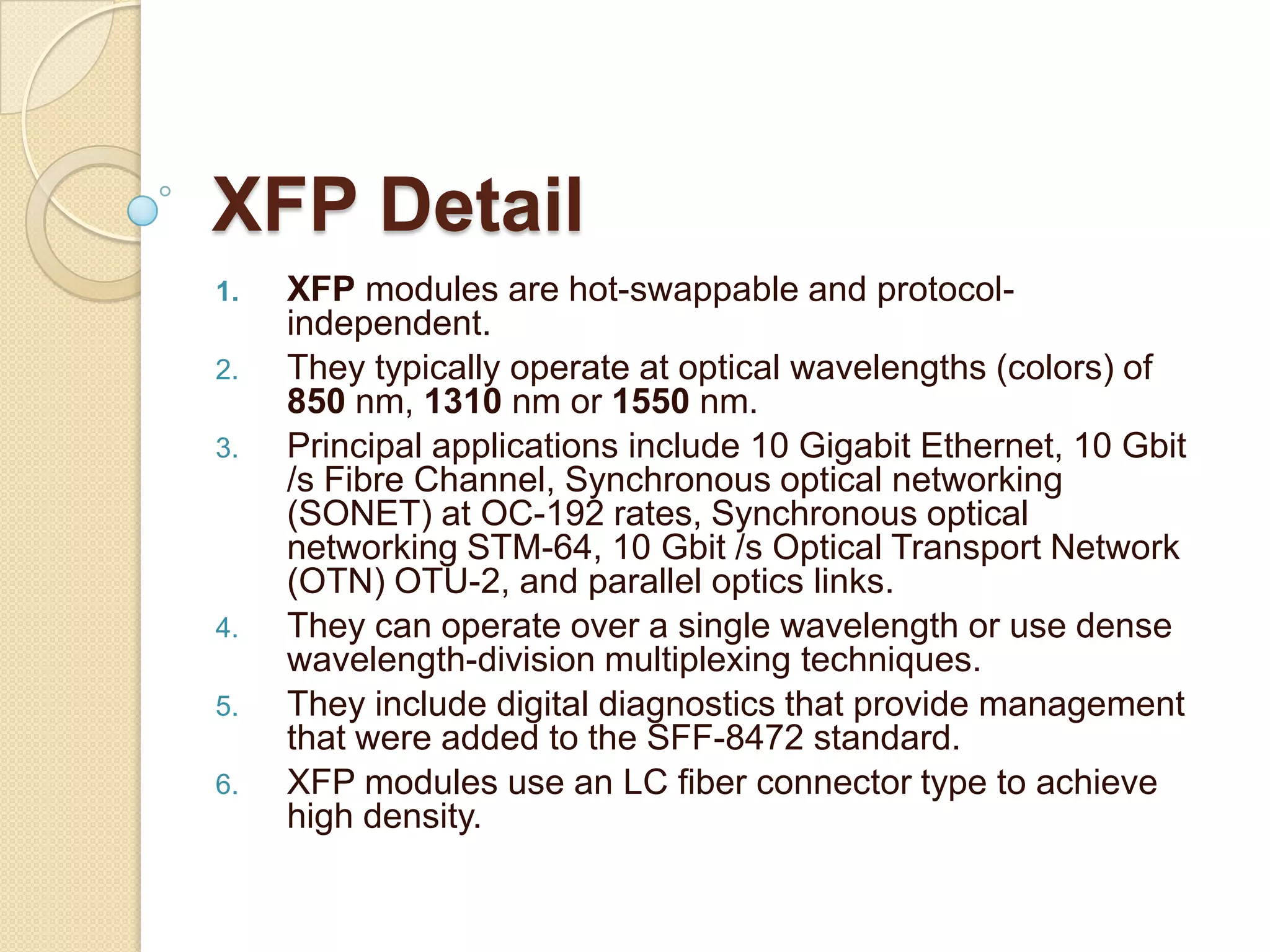 XFP Detail

1. XFP modules are hot-swappable and protocol-independent.
2. They typically operate at optical wavelengths (colors) of 850 nm, 1310 nm or 1550 nm.
3. Principal applications include 10 Gigabit Ethernet, 10 Gbit /s Fibre Channel, Synchronous optical networking (SONET) at OC-192 rates, Synchronous optical networking STM-64, 10 Gbit /s Optical Transport Network (OTN) OTU-2, and parallel optics links.
4. They can operate over a single wavelength or use dense wavelength-division multiplexing techniques.
5. They include digital diagnostics that provide management that were added to the SFF-8472 standard.
6. XFP modules use an LC fiber connector type to achieve high density.